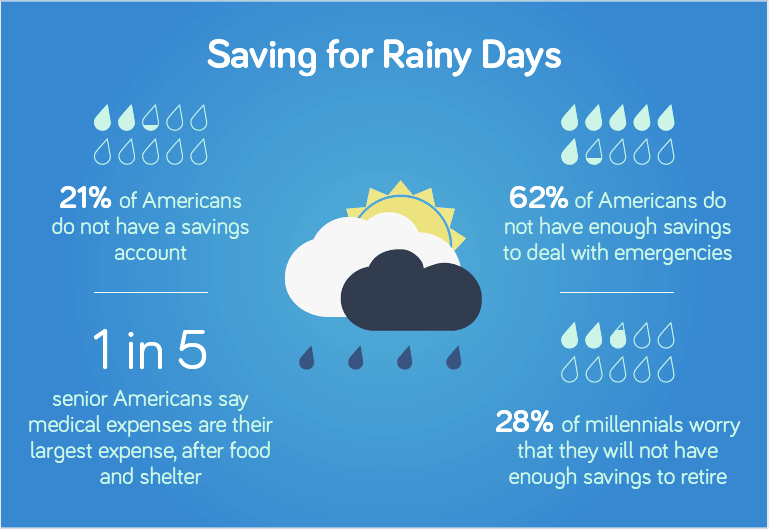 Saving for Rainy Days

21% of Americans do not have a savings account

1 in 5

senior Americans say medical expenses are their largest expense, after food and shelter

62% of Americans do not have enough savings to deal with emergencies

28% of millennials worry that they will not have enough savings to retire